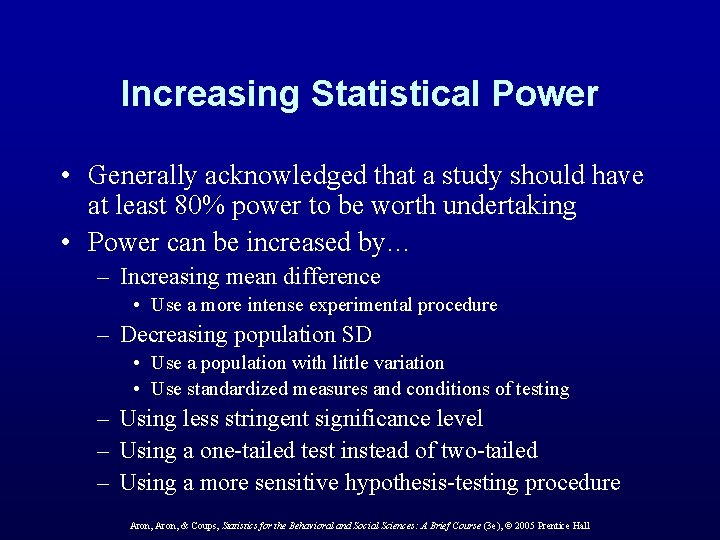 Increasing Statistical Power

• Generally acknowledged that a study should have at least 80% power to be worth undertaking

• Power can be increased by…

– Increasing mean difference

• Use a more intense experimental procedure

– Decreasing population SD

• Use a population with little variation

• Use standardized measures and conditions of testing

– Using less stringent significance level

– Using a one-tailed test instead of two-tailed

– Using a more sensitive hypothesis-testing procedure

Aron, Aron, & Coups, Statistics for the Behavioral and Social Sciences: A Brief Course (3e), © 2005 Prentice Hall